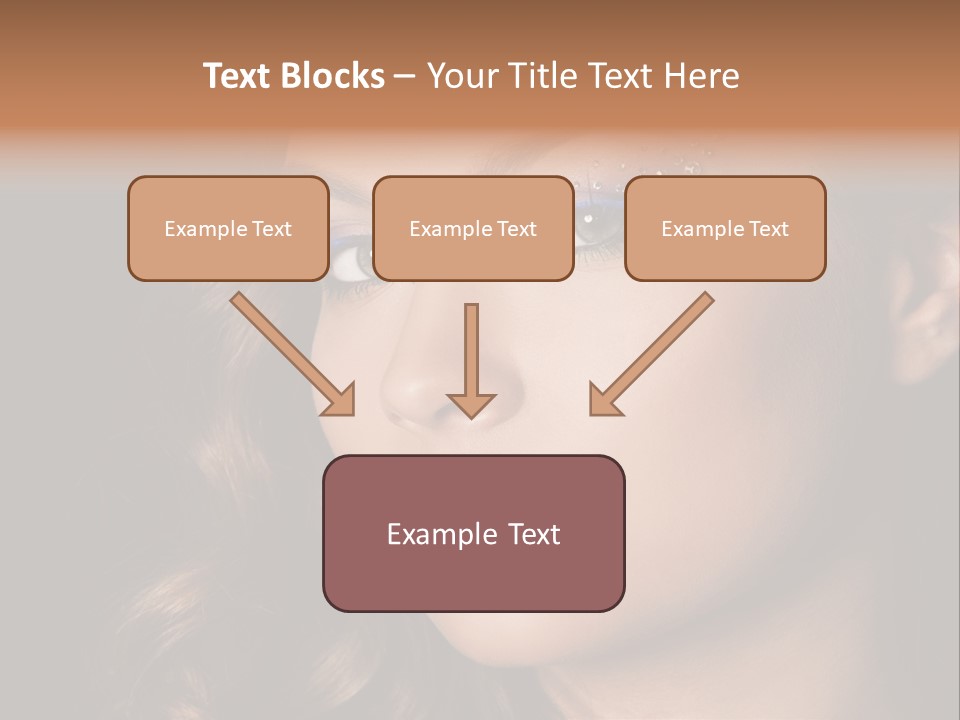 Text Blocks – Your Title Text Here

Example Text

Example Text

Example Text

Example Text